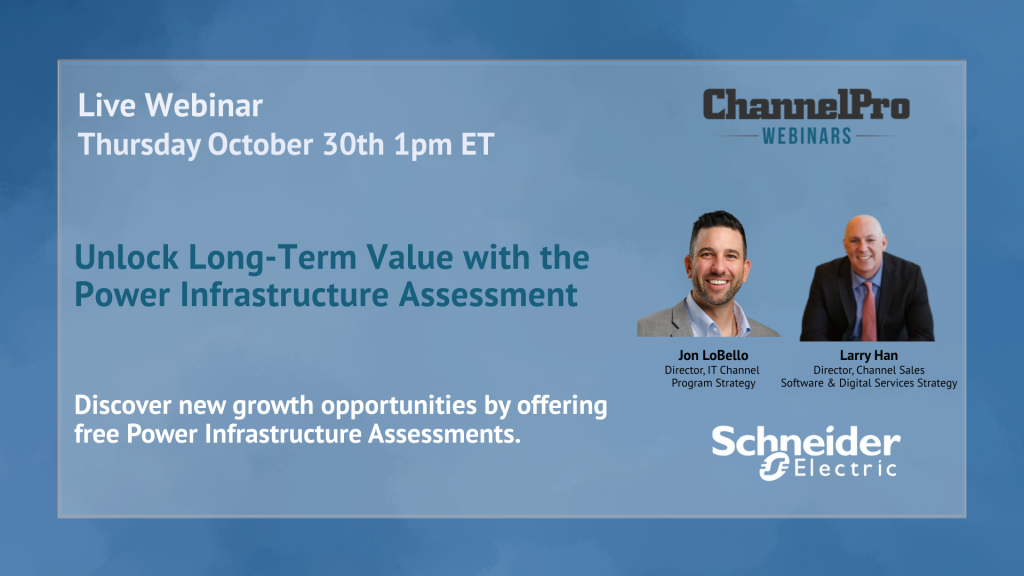 Live Webinar
Thursday October 30th 1pm ET

ChannelPro
WEBINARS

Unlock Long-Term Value with the Power Infrastructure Assessment

Jon LoBello
Director, IT Channel Program Strategy

Larry Han
Director, Channel Sales Software & Digital Services Strategy

Discover new growth opportunities by offering free Power Infrastructure Assessments.

Schneider Electric